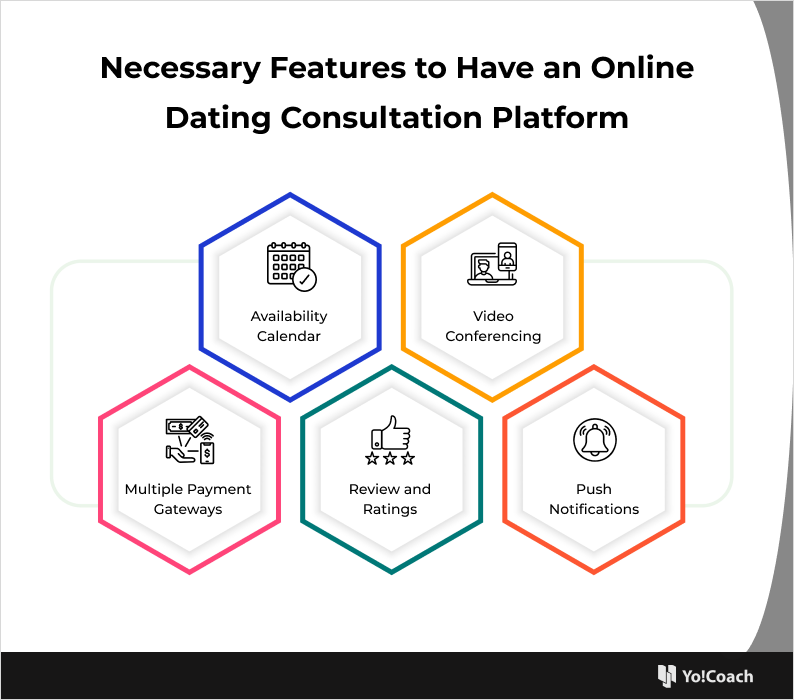 Necessary Features to Have an Online Dating Consultation Platform

Availability Calendar

Video Conferencing

Multiple Payment Gateways

Review and Ratings

Push Notifications

Yo!Coach